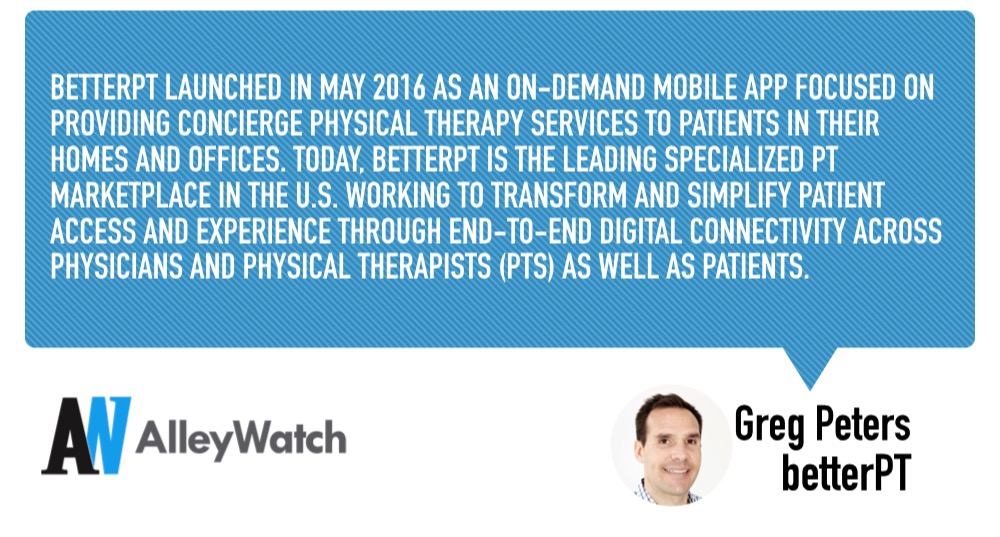 BETTERPT LAUNCHED IN MAY 2016 AS AN ON-DEMAND MOBILE APP FOCUSED ON PROVIDING CONCIERGE PHYSICAL THERAPY SERVICES TO PATIENTS IN THEIR HOMES AND OFFICES. TODAY, BETTERPT IS THE LEADING SPECIALIZED PT MARKETPLACE IN THE U.S. WORKING TO TRANSFORM AND SIMPLIFY PATIENT ACCESS AND EXPERIENCE THROUGH END-TO-END DIGITAL CONNECTIVITY ACROSS PHYSICIANS AND PHYSICAL THERAPISTS (PTS) AS WELL AS PATIENTS.

AN AlleyWatch

Greg Peters
betterPT